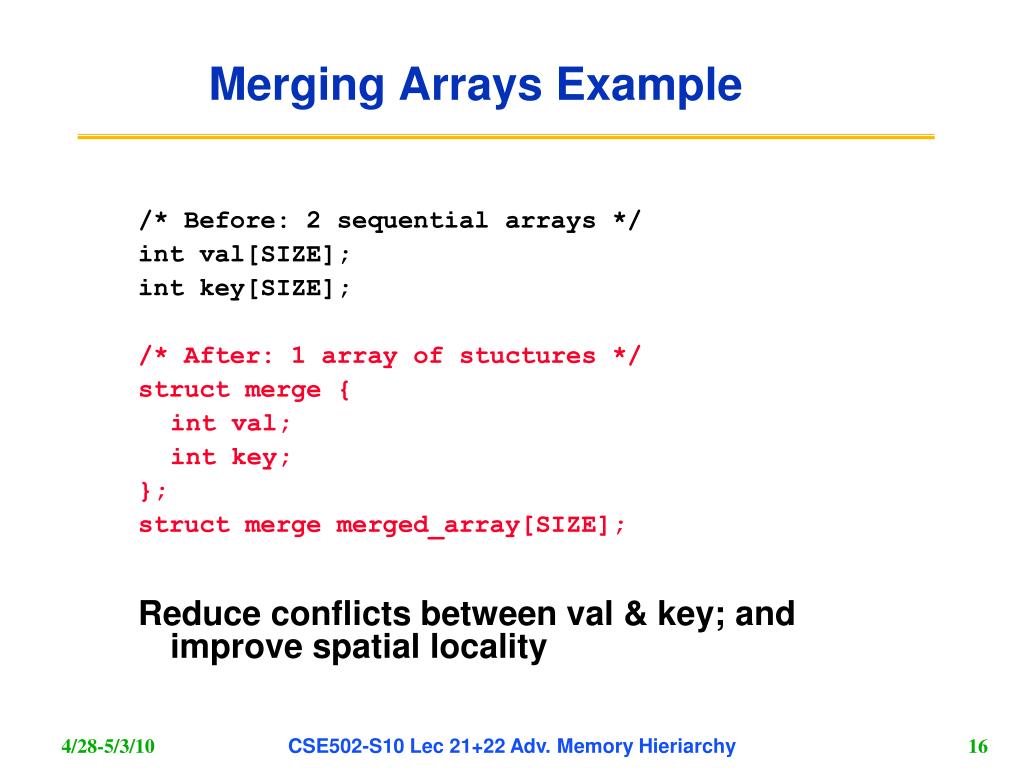 Merging Arrays Example

/* Before: 2 sequential arrays */
int val[SIZE];
int key[SIZE];

/* After: 1 array of stuctures */
struct merge {
int val;
int key;
};
struct merge merged_array[SIZE];

Reduce conflicts between val & key; and improve spatial locality

4/28-5/3/10

CSE502-S10 Lec 21+22 Adv. Memory Hieriarchy

16